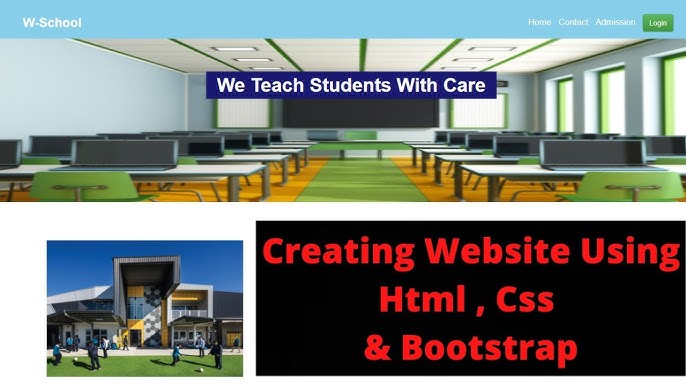 W-School

Home Contact Admission Login

We Teach Students With Care

Creating Website Using Html , Css & Bootstrap